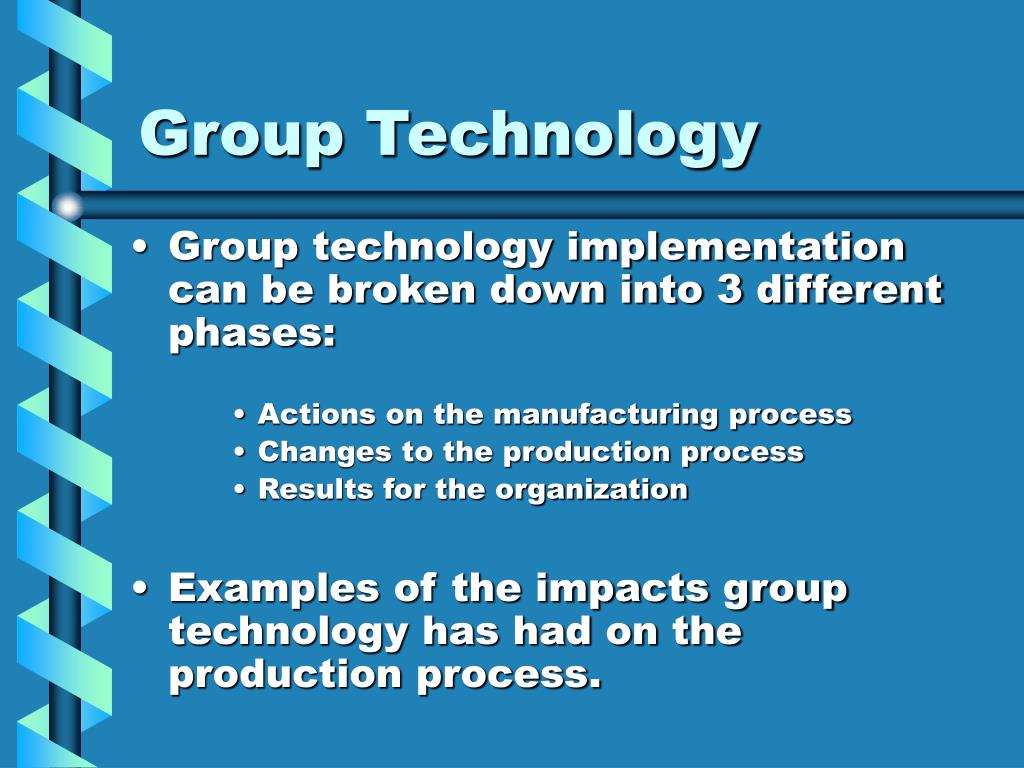 Group Technology

• Group technology implementation can be broken down into 3 different phases:

• Actions on the manufacturing process
• Changes to the production process
• Results for the organization

• Examples of the impacts group technology has had on the production process.